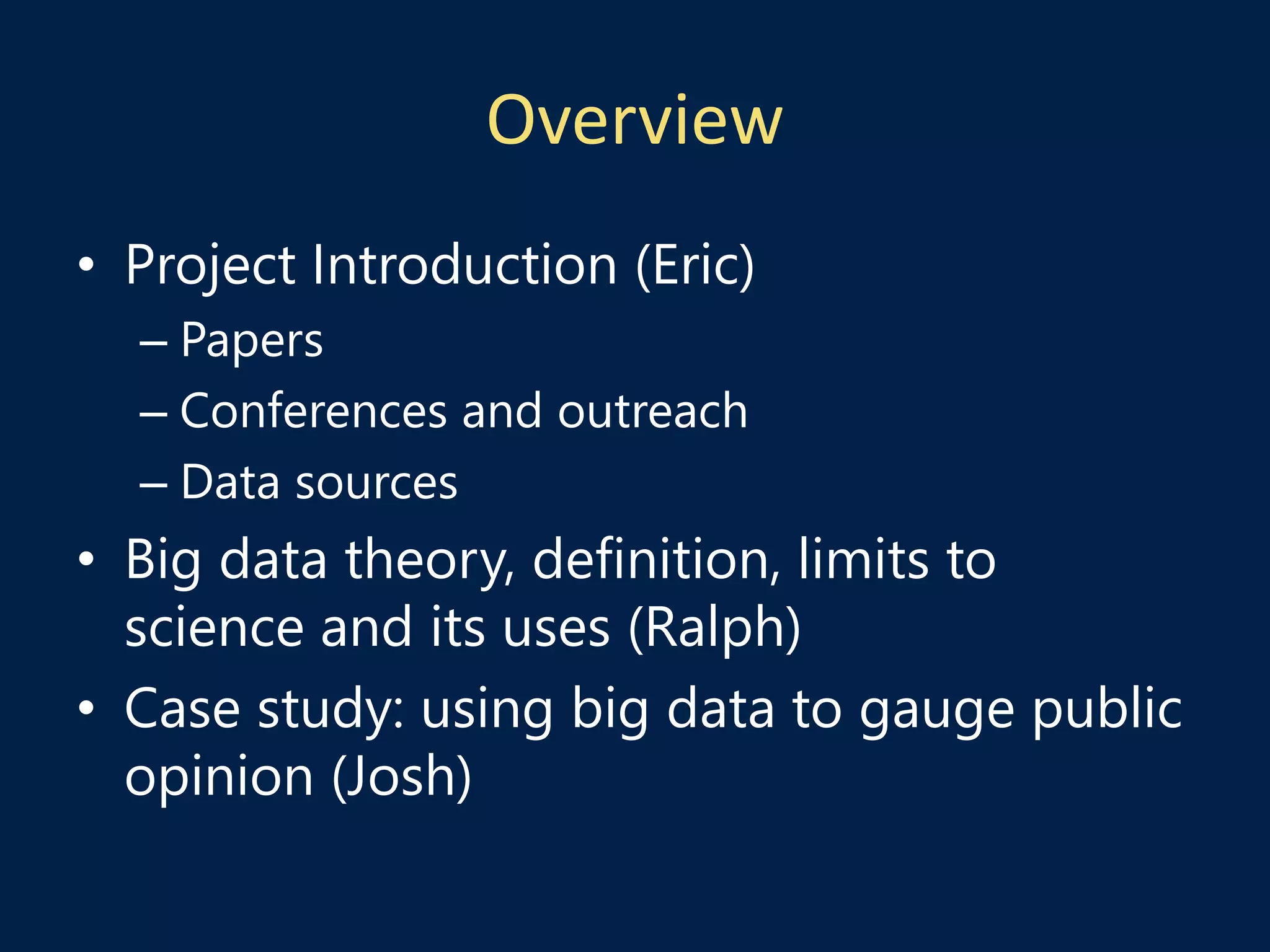 Overview

• Project Introduction (Eric)
  – Papers
  – Conferences and outreach
  – Data sources
• Big data theory, definition, limits to science and its uses (Ralph)
• Case study: using big data to gauge public opinion (Josh)